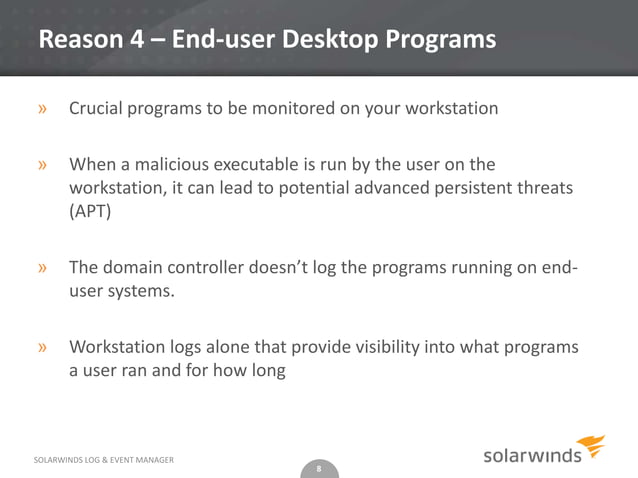 Reason 4 – End-user Desktop Programs

» Crucial programs to be monitored on your workstation

» When a malicious executable is run by the user on the workstation, it can lead to potential advanced persistent threats (APT)

» The domain controller doesn't log the programs running on end-user systems.

» Workstation logs alone that provide visibility into what programs a user ran and for how long

SOLARWINDS LOG & EVENT MANAGER

8

solarwinds